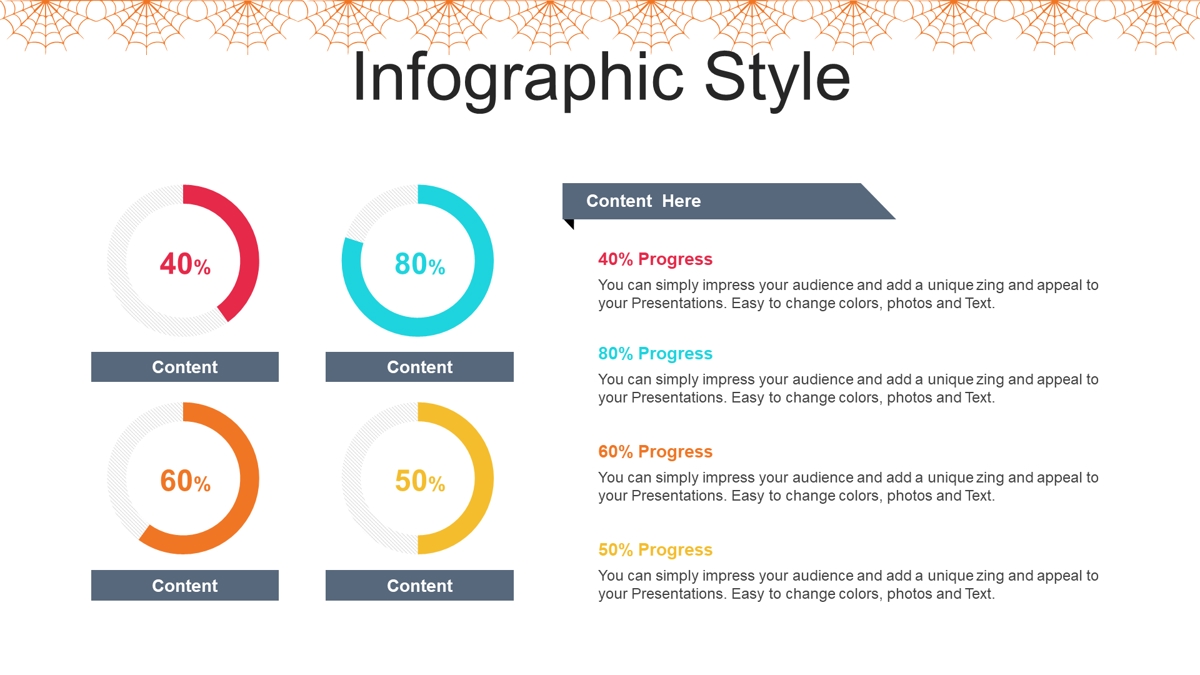 Infographic Style

40%

Content

80%

Content

60%

Content

50%

Content

Content Here

40% Progress
You can simply impress your audience and add a unique zing and appeal to your Presentations. Easy to change colors, photos and Text.

80% Progress
You can simply impress your audience and add a unique zing and appeal to your Presentations. Easy to change colors, photos and Text.

60% Progress
You can simply impress your audience and add a unique zing and appeal to your Presentations. Easy to change colors, photos and Text.

50% Progress
You can simply impress your audience and add a unique zing and appeal to your Presentations. Easy to change colors, photos and Text.